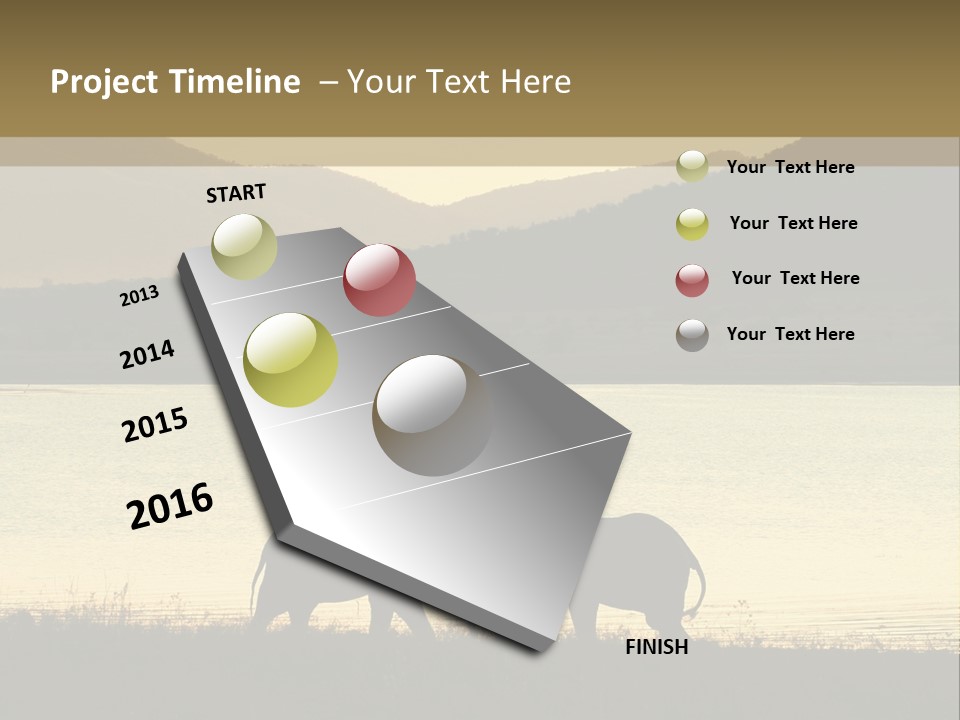 Project Timeline – Your Text Here

START

2013

2014

2015

2016

FINISH

Your Text Here

Your Text Here

Your Text Here

Your Text Here